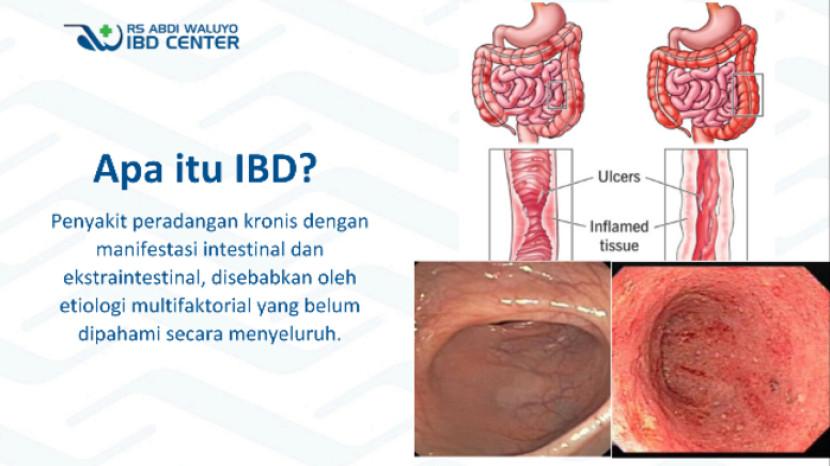 RS ABDI WALUYO
IBD CENTER

Apa itu IBD?

Penyakit peradangan kronis dengan manifestasi intestinal dan ekstraintestinal, disebabkan oleh etiologi multifaktorial yang belum dipahami secara menyeluruh.

Ulcers

Inflamed tissue